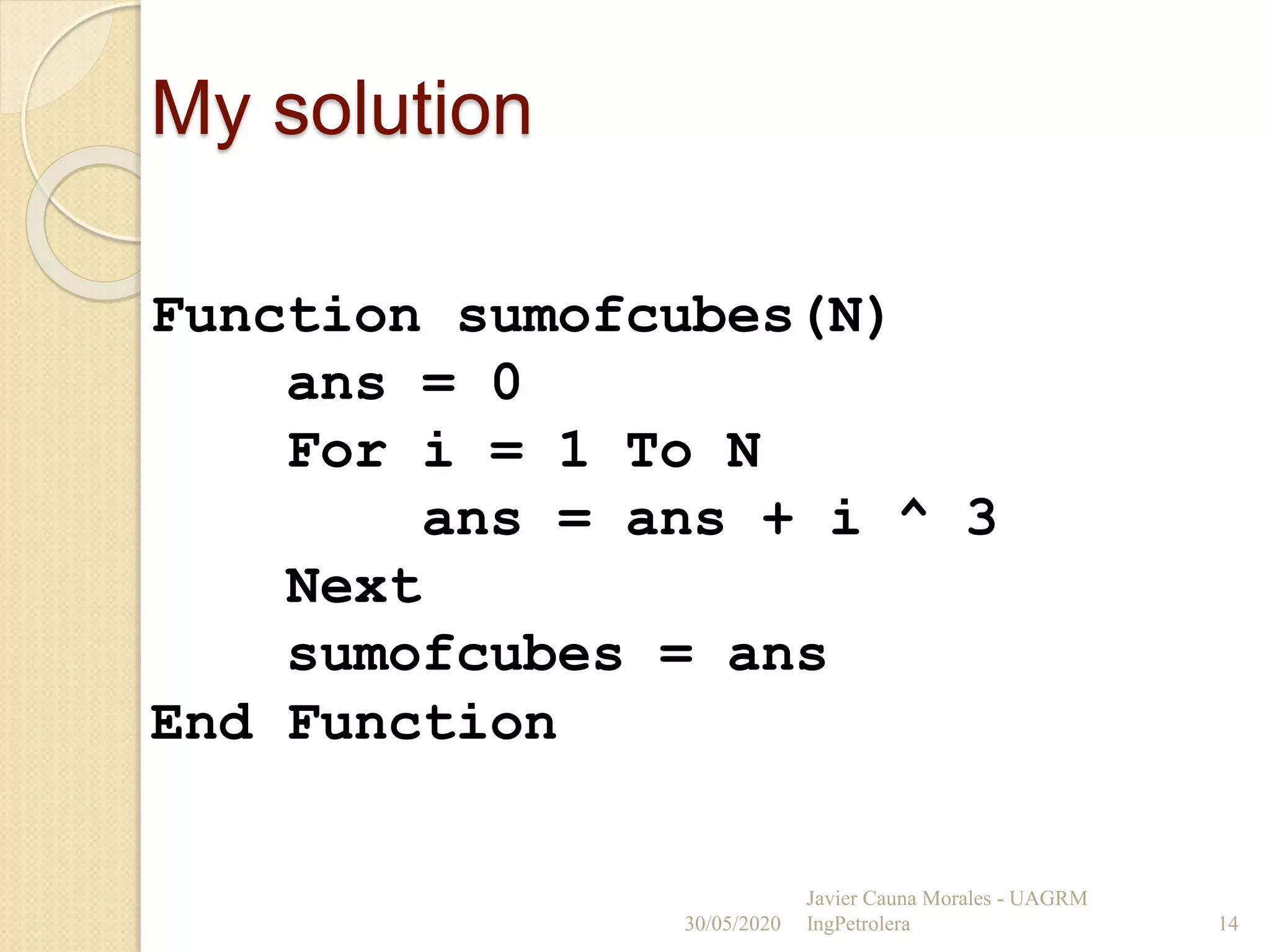 My solution

Function sumofcubes(N)
    ans = 0
    For i = 1 To N
        ans = ans + i ^ 3
    Next
    sumofcubes = ans
End Function

30/05/2020 Javier Cauna Morales - UAGRM IngPetrolera 14